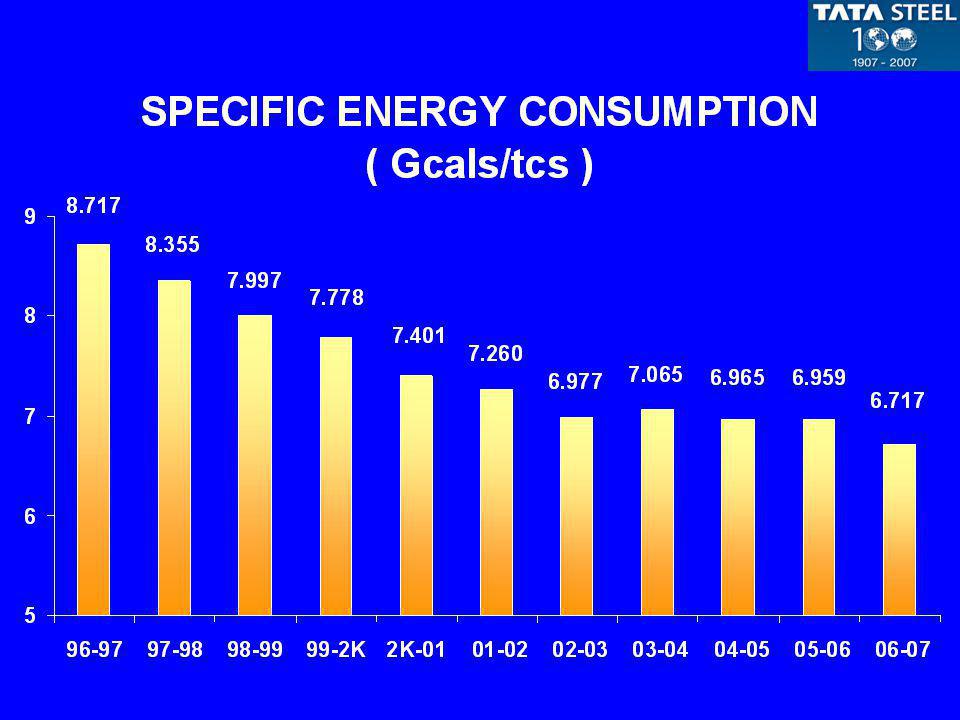 TATA STEEL
100
1907 - 2007

SPECIFIC ENERGY CONSUMPTION
( Gcals/tcs )

9
8
7
6
5

8.717
8.355
7.997
7.778
7.401
7.260
6.977
7.065
6.965
6.959
6.717

96-97
97-98
98-99
99-2K
2K-01
01-02
02-03
03-04
04-05
05-06
06-07